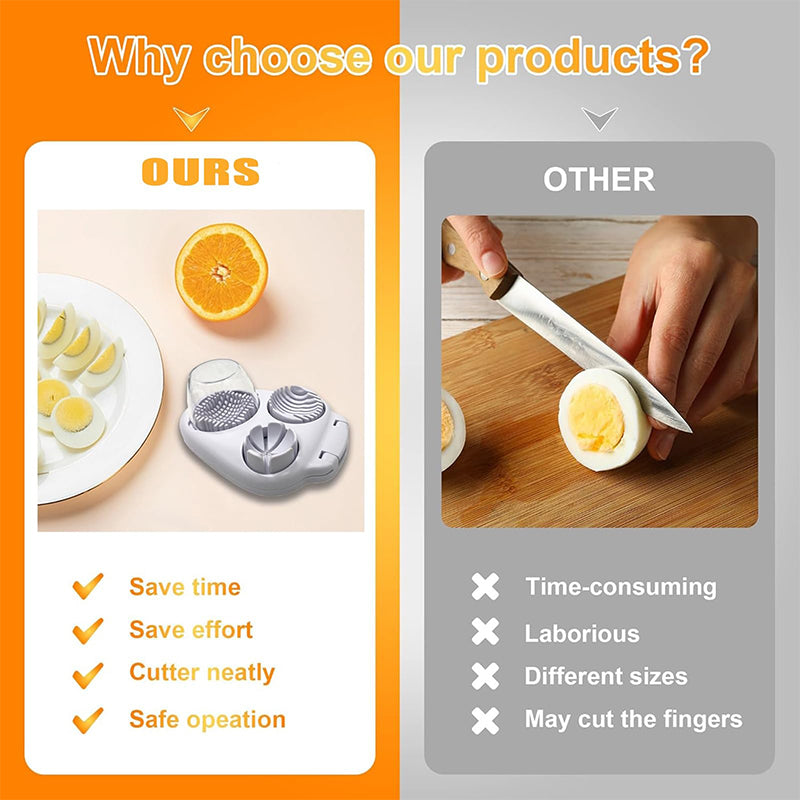 Why choose our products?

OURS

Save time
Save effort
Cutter neatly
Safe opeation

OTHER

Time-consuming
Laborious
Different sizes
May cut the fingers